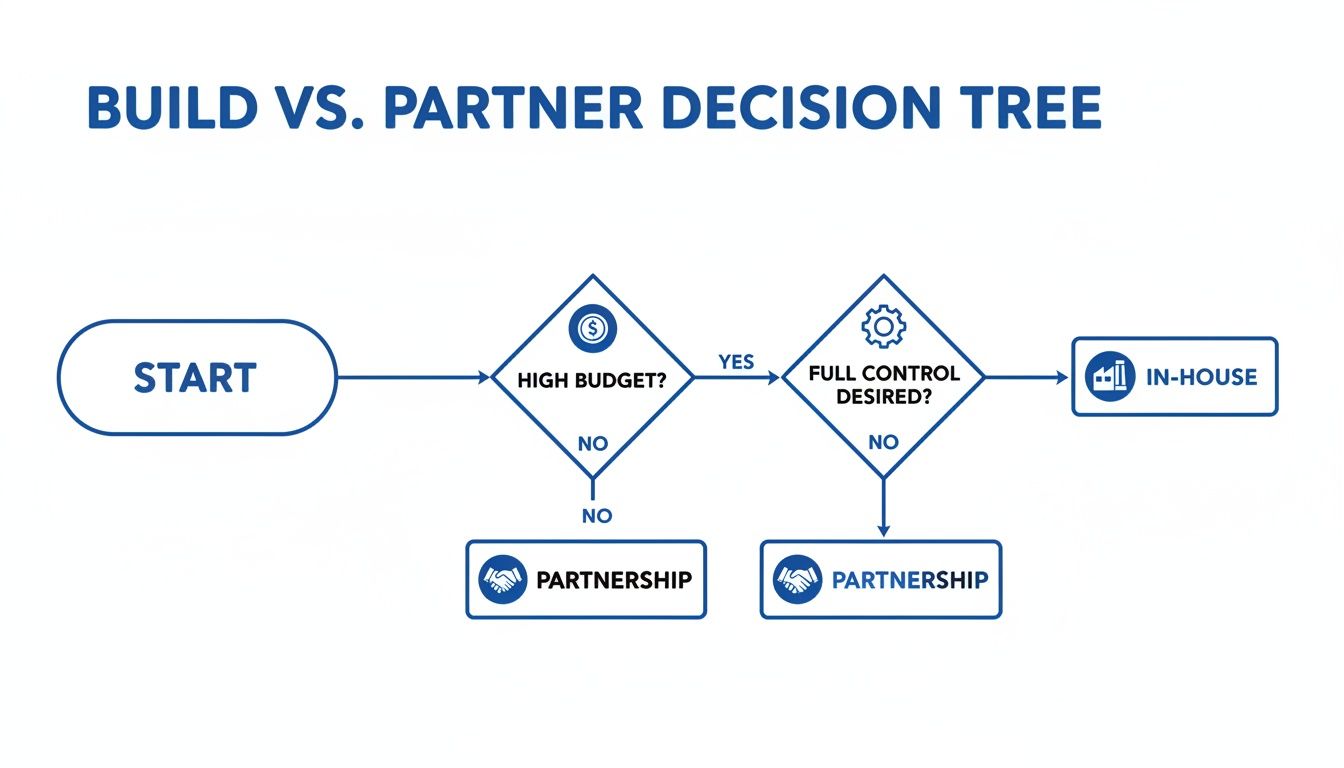 BUILD VS. PARTNER DECISION TREE

START

HIGH BUDGET?

NO

YES

FULL CONTROL DESIRED?

NO

IN-HOUSE

NO

PARTNERSHIP

PARTNERSHIP